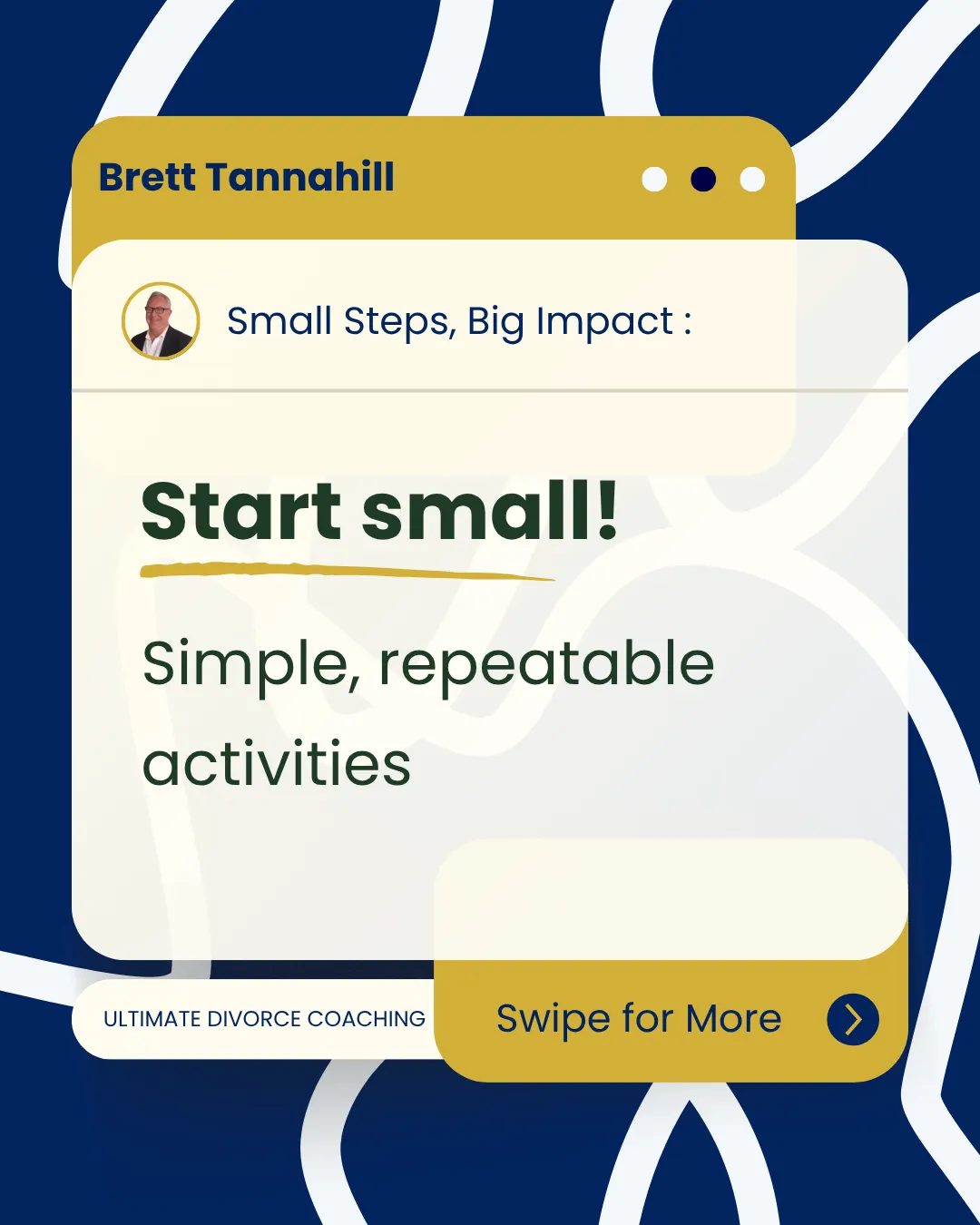 Brett Tannahill

Small Steps, Big Impact :

Start small!

Simple, repeatable activities

ULTIMATE DIVORCE COACHING

Swipe for More